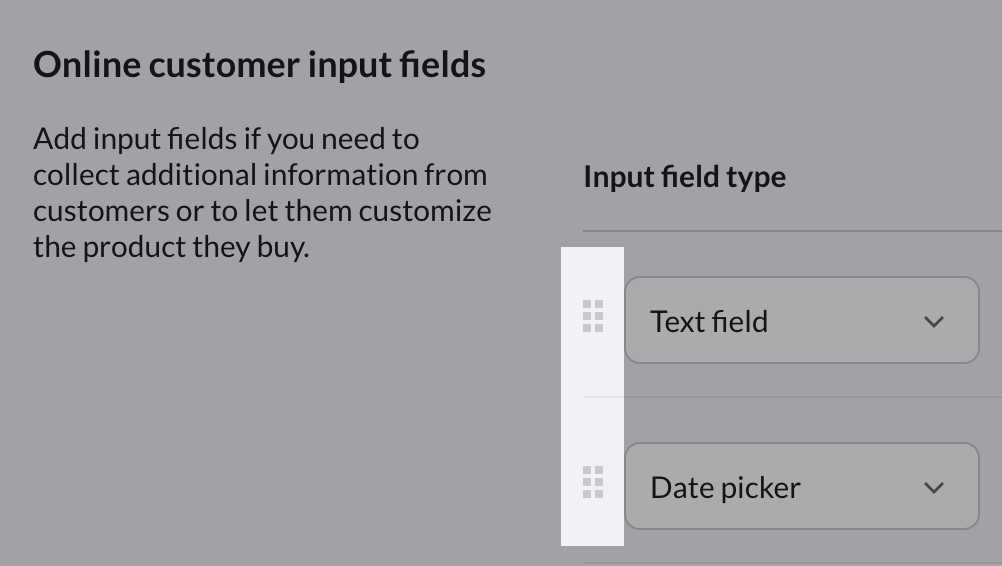 Online customer input fields

Add input fields if you need to collect additional information from customers or to let them customize the product they buy.

Input field type

Text field

Date picker